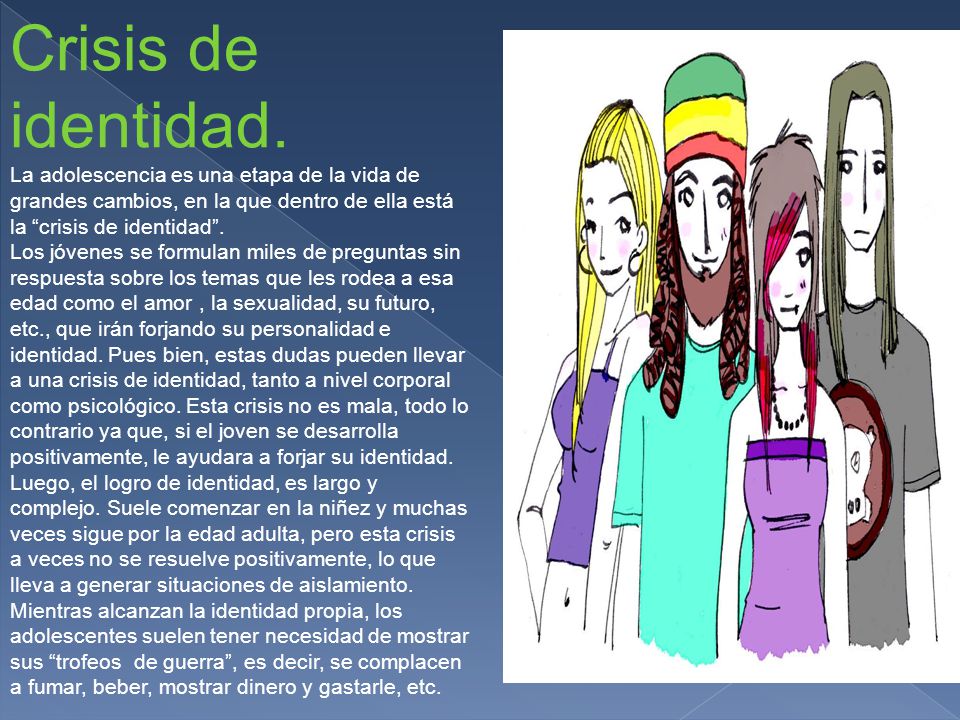 Crisis de identidad.

La adolescencia es una etapa de la vida de grandes cambios, en la que dentro de ella está la “crisis de identidad”.
Los jóvenes se formulan miles de preguntas sin respuesta sobre los temas que les rodea a esa edad como el amor , la sexualidad, su futuro, etc., que irán forjando su personalidad e identidad. Pues bien, estas dudas pueden llevar a una crisis de identidad, tanto a nivel corporal como psicológico. Esta crisis no es mala, todo lo contrario ya que, si el joven se desarrolla positivamente, le ayudara a forjar su identidad. Luego, el logro de identidad, es largo y complejo. Suele comenzar en la niñez y muchas veces sigue por la edad adulta, pero esta crisis a veces no se resuelve positivamente, lo que lleva a generar situaciones de aislamiento. Mientras alcanzan la identidad propia, los adolescentes suelen tener necesidad de mostrar sus “trofeos  de guerra”, es decir, se complacen a fumar, beber, mostrar dinero y gastarle, etc.